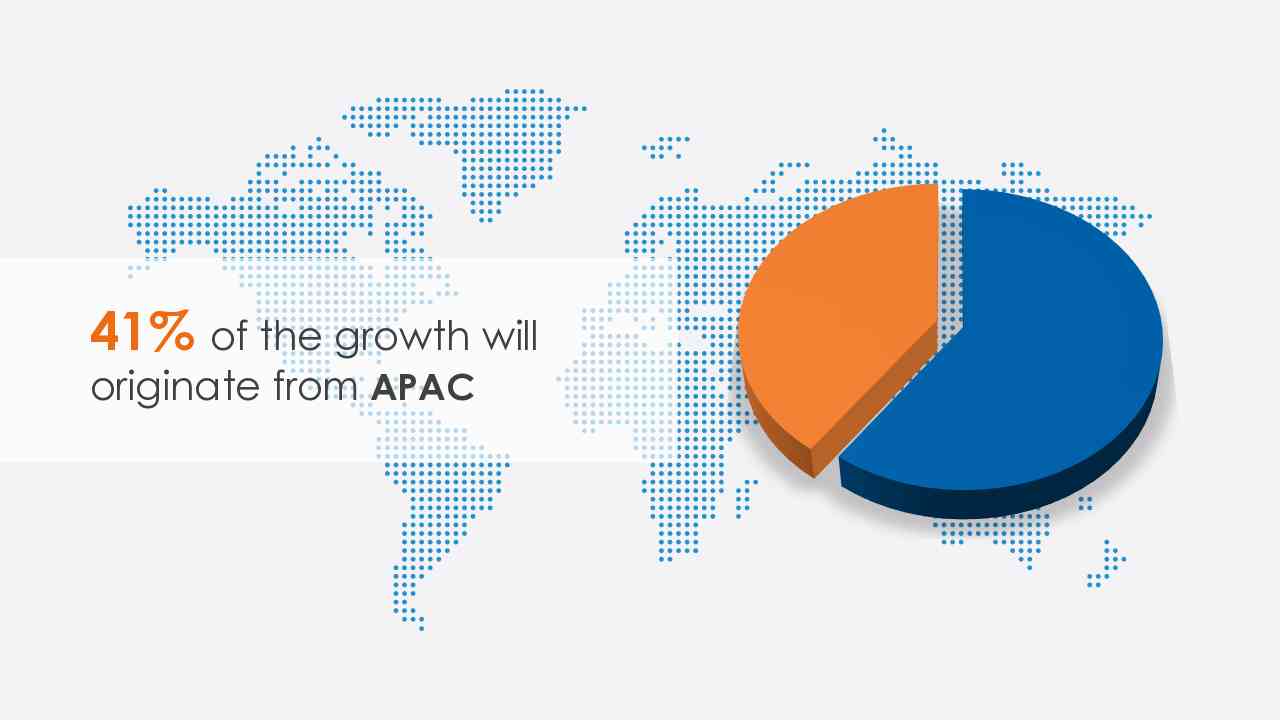 41% of the growth will originate from APAC